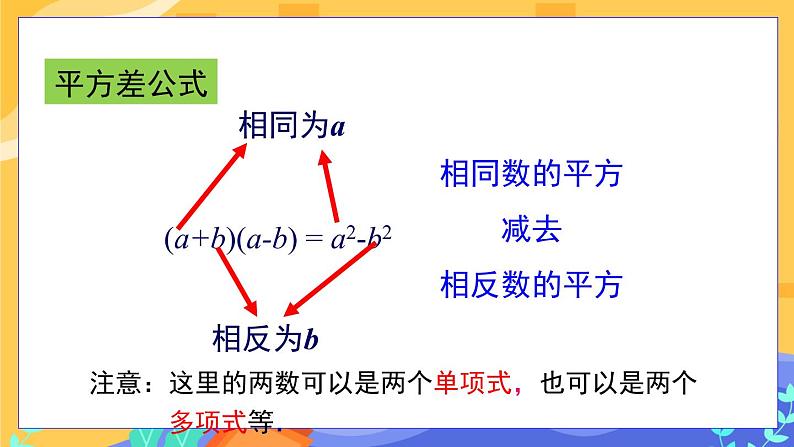 平方差公式

相同为$a$

$(a+b)(a-b) = a^2-b^2$

相反为$b$

相同数的平方

减去

相反数的平方

注意：这里的两数可以是两个单项式，也可以是两个多项式等.